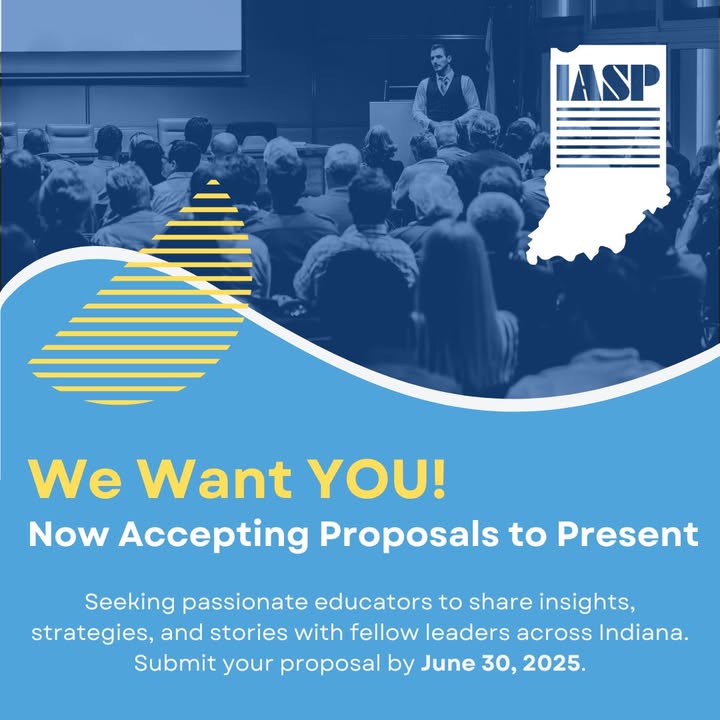 IASP

We Want YOU!

Now Accepting Proposals to Present

Seeking passionate educators to share insights, strategies, and stories with fellow leaders across Indiana. Submit your proposal by June 30, 2025.